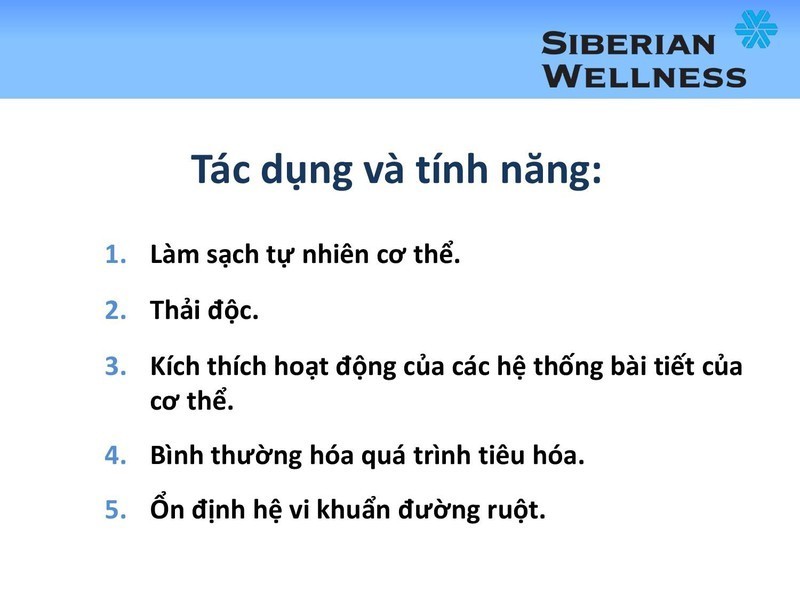 SIBERIAN WELLNESS

Tác dụng và tính năng:

1. Làm sạch tự nhiên cơ thể.
2. Thải độc.
3. Kích thích hoạt động của các hệ thống bài tiết của cơ thể.
4. Bình thường hóa quá trình tiêu hóa.
5. Ổn định hệ vi khuẩn đường ruột.